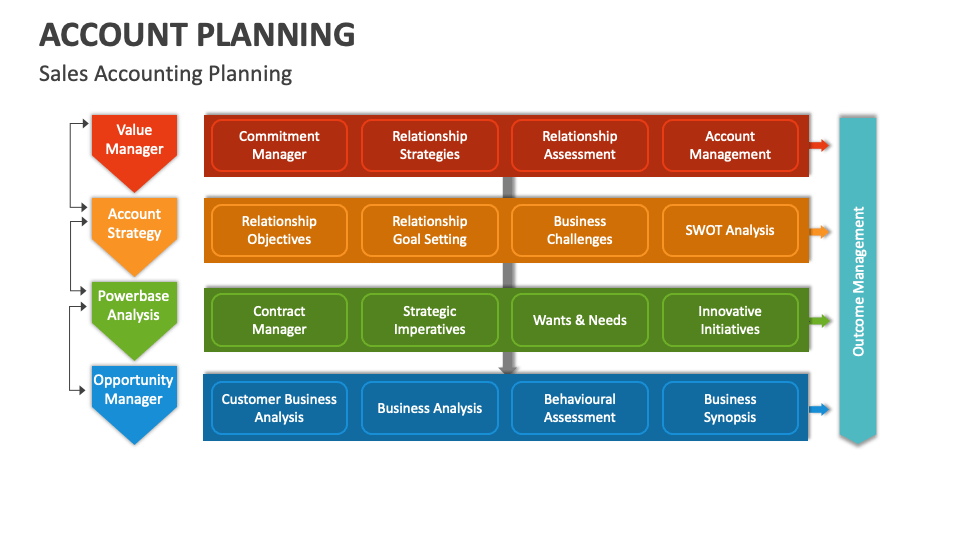 ACCOUNT PLANNING

Sales Accounting Planning

Value Manager

Commitment Manager

Relationship Strategies

Relationship Assessment

Account Management

Account Strategy

Relationship Objectives

Relationship Goal Setting

Business Challenges

SWOT Analysis

Powerbase Analysis

Contract Manager

Strategic Imperatives

Wants & Needs

Innovative Initiatives

Opportunity Manager

Customer Business Analysis

Business Analysis

Behavioural Assessment

Business Synopsis

Outcome Management